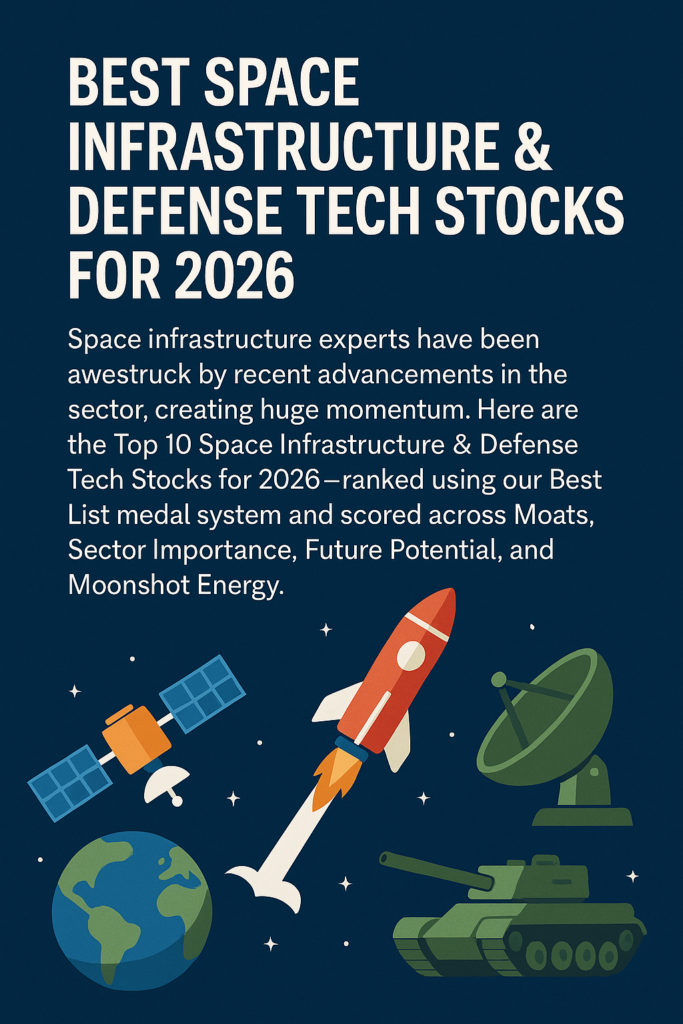 BEST SPACE INFRASTRUCTURE & DEFENSE TECH STOCKS FOR 2026

Space infrastructure experts have been awestruck by recent advancements in the sector, creating huge momentum. Here are the Top 10 Space Infrastructure & Defense Tech Stocks for 2026—ranked using our Best List medal system and scored across Moats, Sector Importance, Future Potential, and Moonshot Energy.